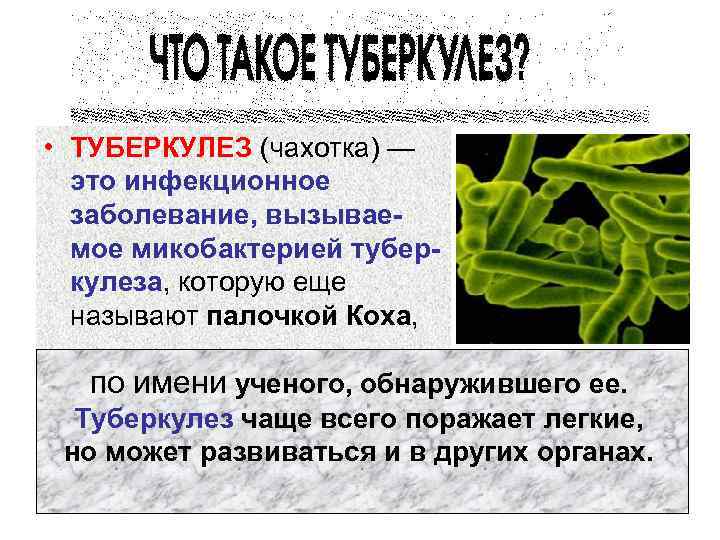 ЧТО ТАКОЕ ТУБЕРКУЛЕЗ?

• ТУБЕРКУЛЕЗ (чахотка) — это инфекционное заболевание, вызываемое микобактерией туберкулеза, которую еще называют палочкой Коха,

по имени ученого, обнаружившего ее. Туберкулез чаще всего поражает легкие, но может развиваться и в других органах.